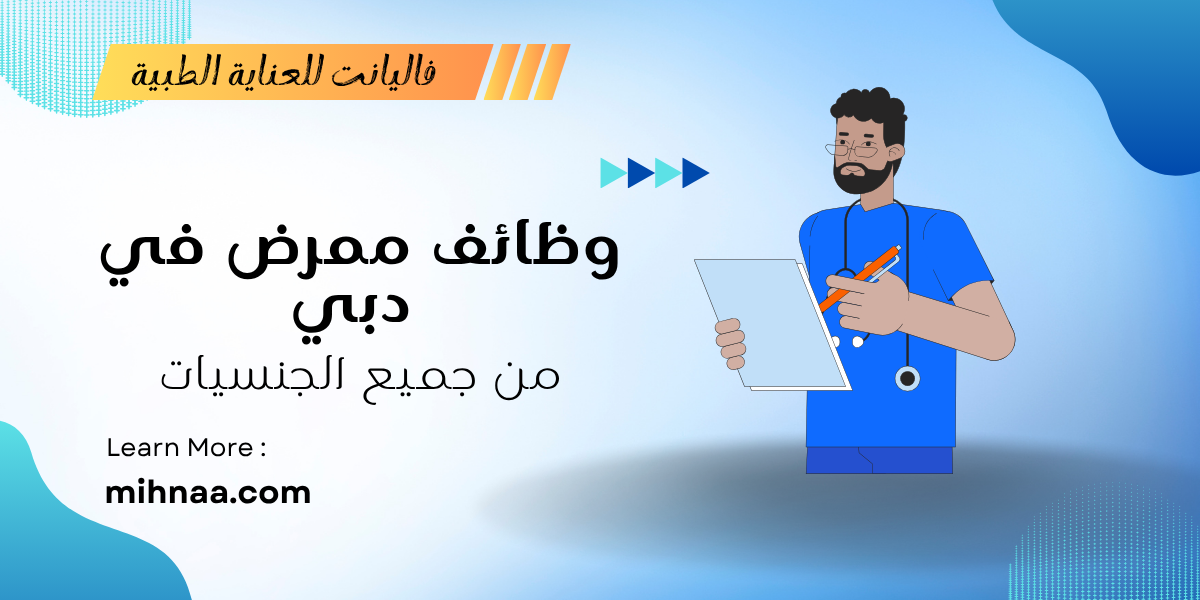 فاليانت للعناية الطبية

وظائف ممرض في دبي

من جميع الجنسيات

Learn More :

mihnaa.com